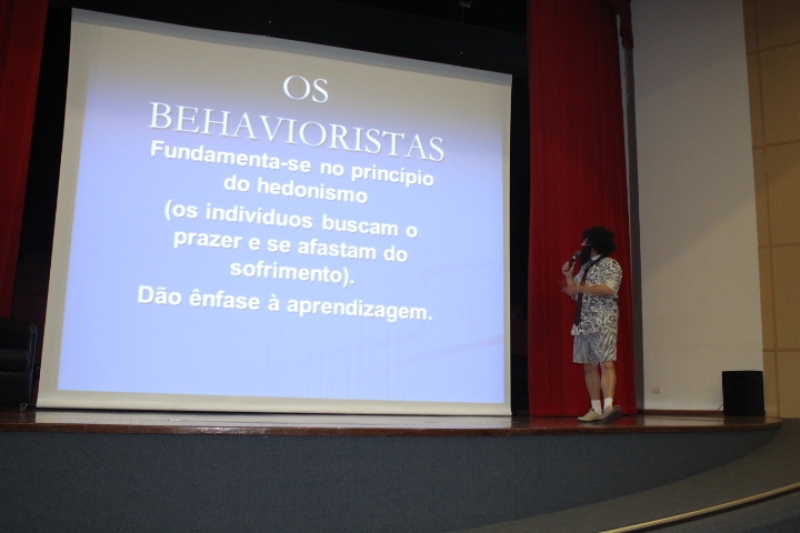 OS
BEHAVIORISTAS
Fundamenta-se no princípio do hedonismo
(os indivíduos buscam o prazer e se afastam do sofrimento).
Dão ênfase à aprendizagem.